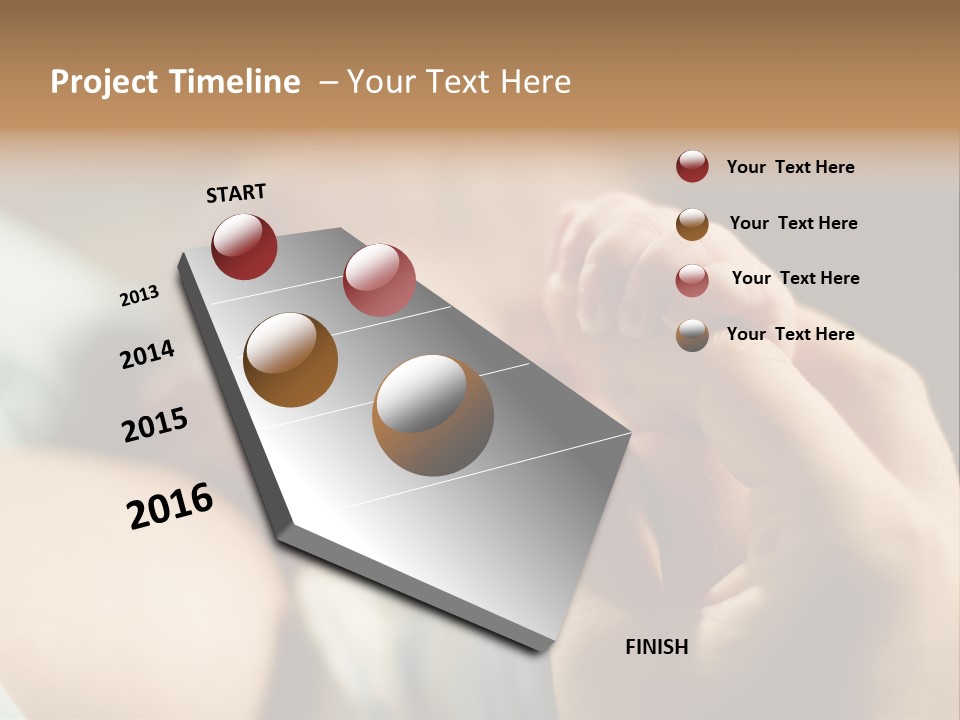 Project Timeline – Your Text Here

START

2013

2014

2015

2016

Your Text Here

Your Text Here

Your Text Here

Your Text Here

FINISH